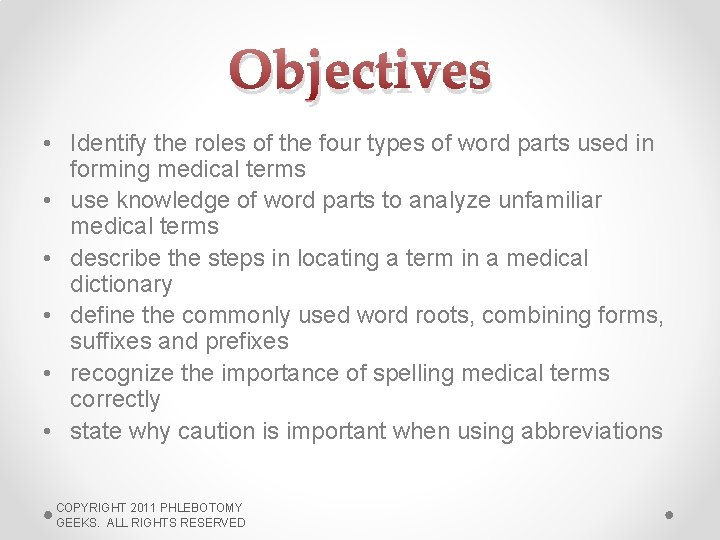 Objectives

• Identify the roles of the four types of word parts used in forming medical terms
• use knowledge of word parts to analyze unfamiliar medical terms
• describe the steps in locating a term in a medical dictionary
• define the commonly used word roots, combining forms, suffixes and prefixes
• recognize the importance of spelling medical terms correctly
• state why caution is important when using abbreviations

COPYRIGHT 2011 PHLEBOTOMY GEEKS. ALL RIGHTS RESERVED